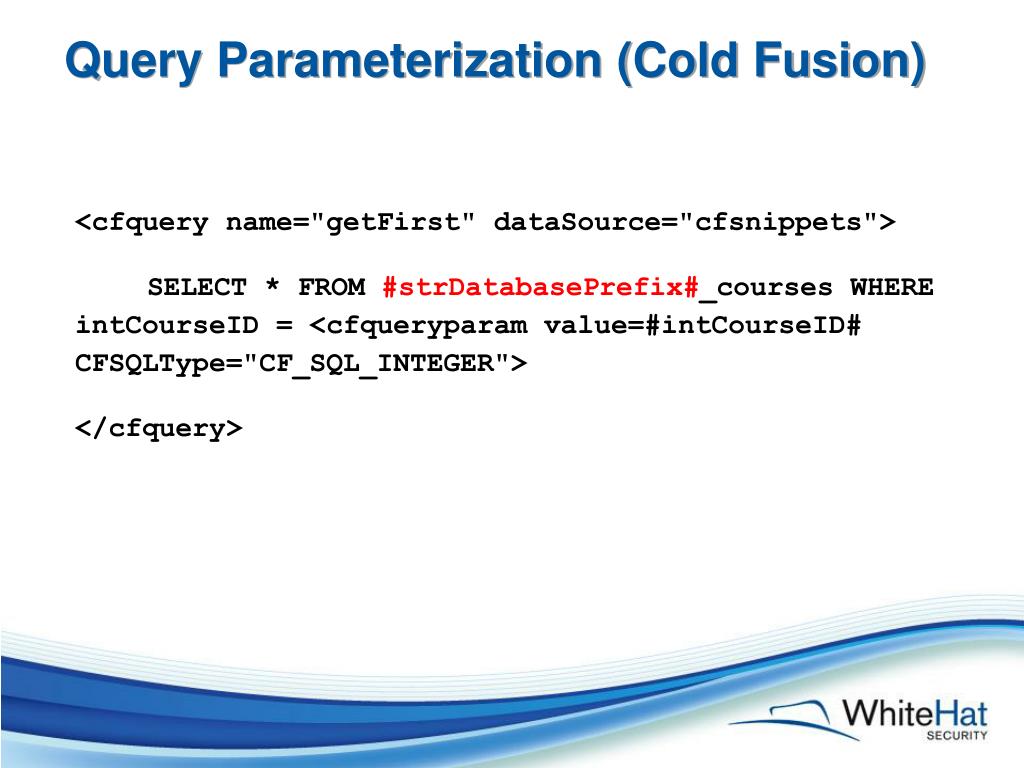 Query Parameterization (Cold Fusion)

<cfquery name="getFirst" dataSource="cfsnippets">

SELECT * FROM #strDatabasePrefix#_courses WHERE intCourseID = <cfqueryparam value=#intCourseID# CFSQLType="CF_SQL_INTEGER">

</cfquery>

WhiteHat SECURITY